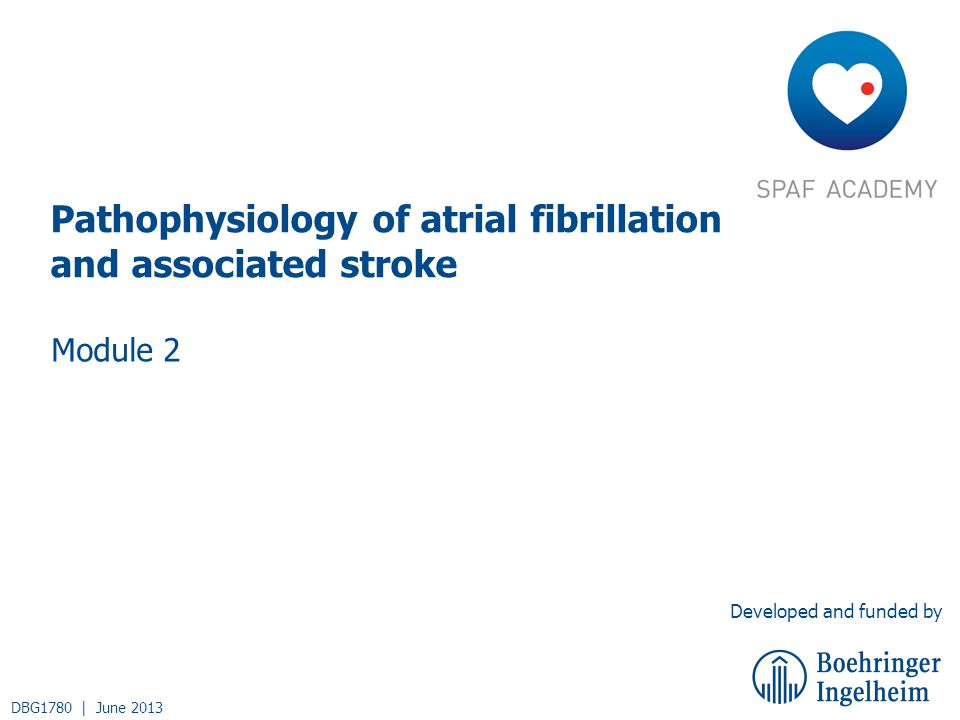 SPAF ACADEMY

Pathophysiology of atrial fibrillation and associated stroke

Module 2

Developed and funded by

Boehringer Ingelheim

DBG1780 | June 2013